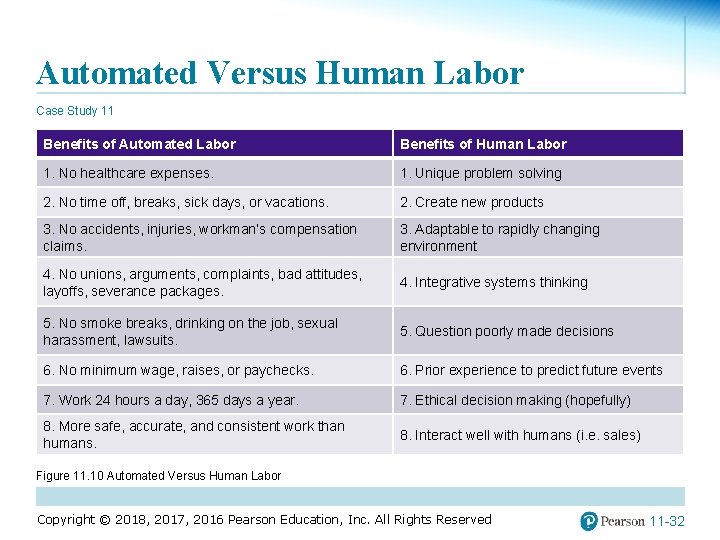 Automated Versus Human Labor

Case Study 11

| Benefits of Automated Labor | Benefits of Human Labor |
|---|---|
| 1. No healthcare expenses. | 1. Unique problem solving |
| 2. No time off, breaks, sick days, or vacations. | 2. Create new products |
| 3. No accidents, injuries, workman's compensation claims. | 3. Adaptable to rapidly changing environment |
| 4. No unions, arguments, complaints, bad attitudes, layoffs, severance packages. | 4. Integrative systems thinking |
| 5. No smoke breaks, drinking on the job, sexual harassment, lawsuits. | 5. Question poorly made decisions |
| 6. No minimum wage, raises, or paychecks. | 6. Prior experience to predict future events |
| 7. Work 24 hours a day, 365 days a year. | 7. Ethical decision making (hopefully) |
| 8. More safe, accurate, and consistent work than humans. | 8. Interact well with humans (i.e. sales) |

Figure 11.10 Automated Versus Human Labor

Copyright © 2018, 2017, 2016 Pearson Education, Inc. All Rights Reserved

Pearson 11-32